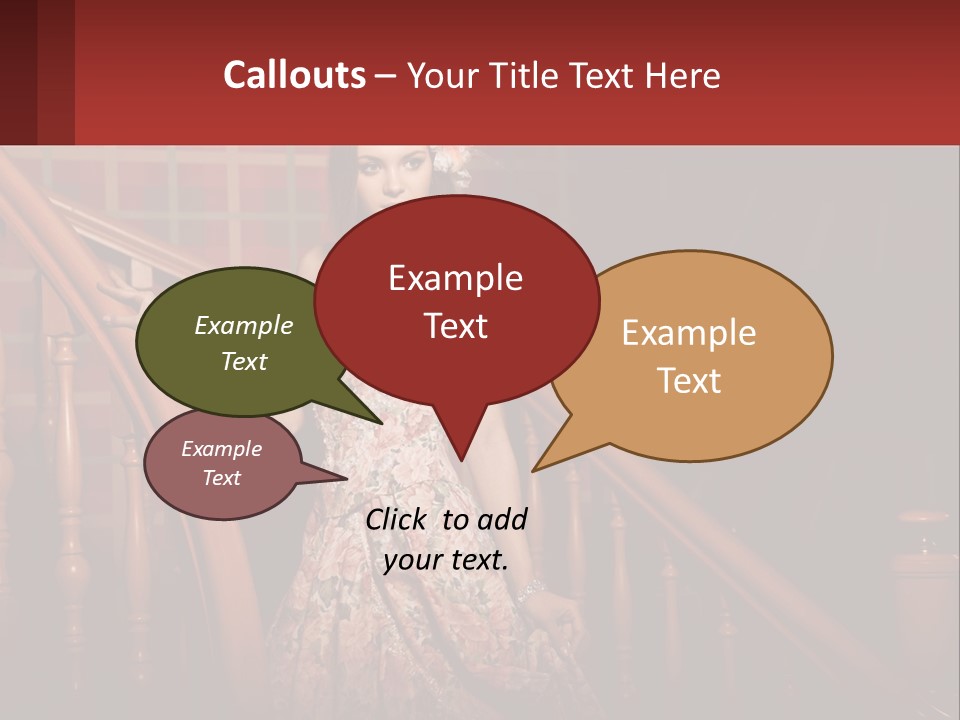 Callouts – Your Title Text Here

Example Text

Example Text

Example Text

Example Text

Click to add your text.